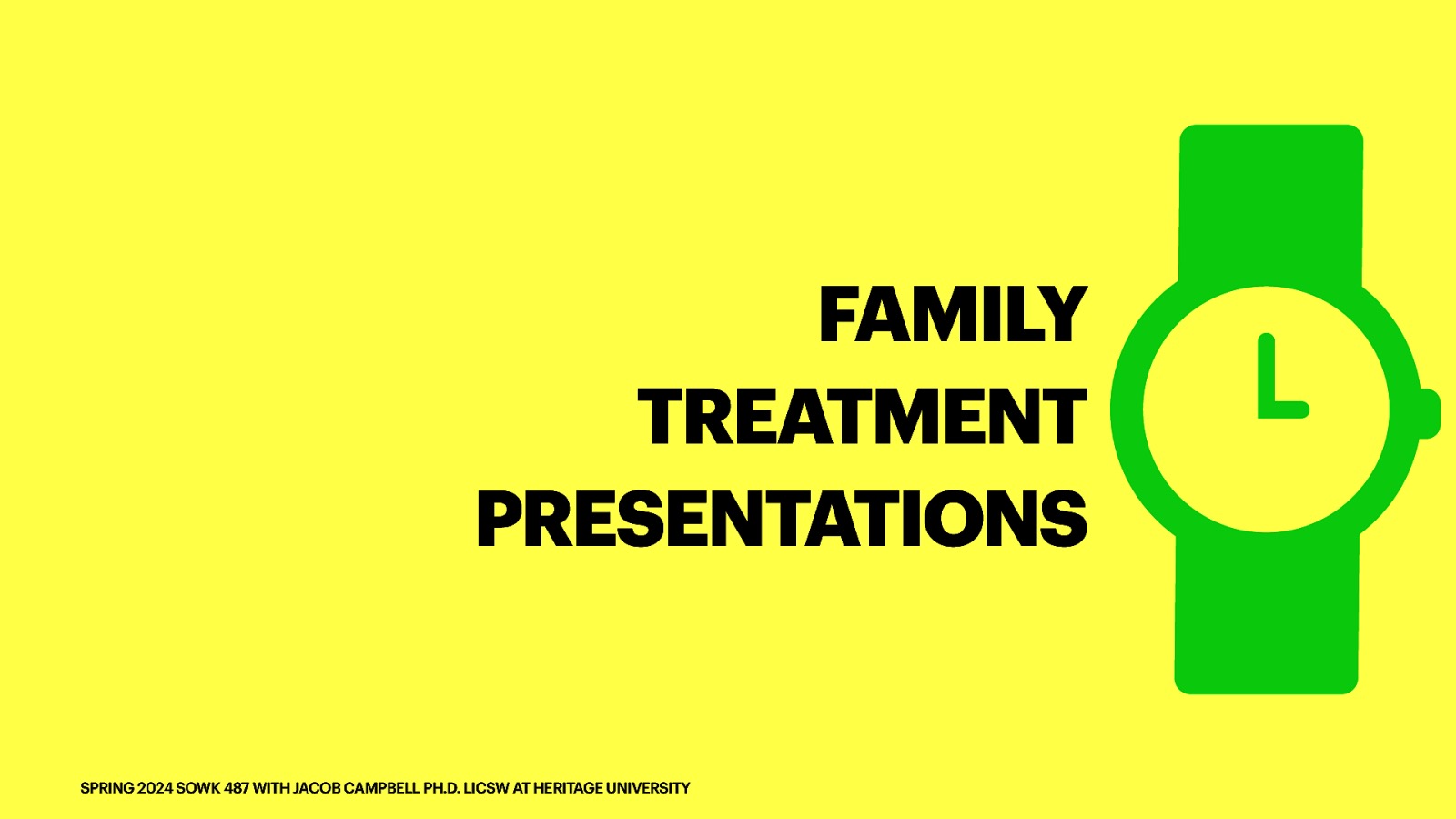 FAMILY TREATMENT PRESENTATIONS

SPRING 2024 SOWK 487 WITH JACOB CAMPBELL PH.D. LICSW AT HERITAGE UNIVERSITY